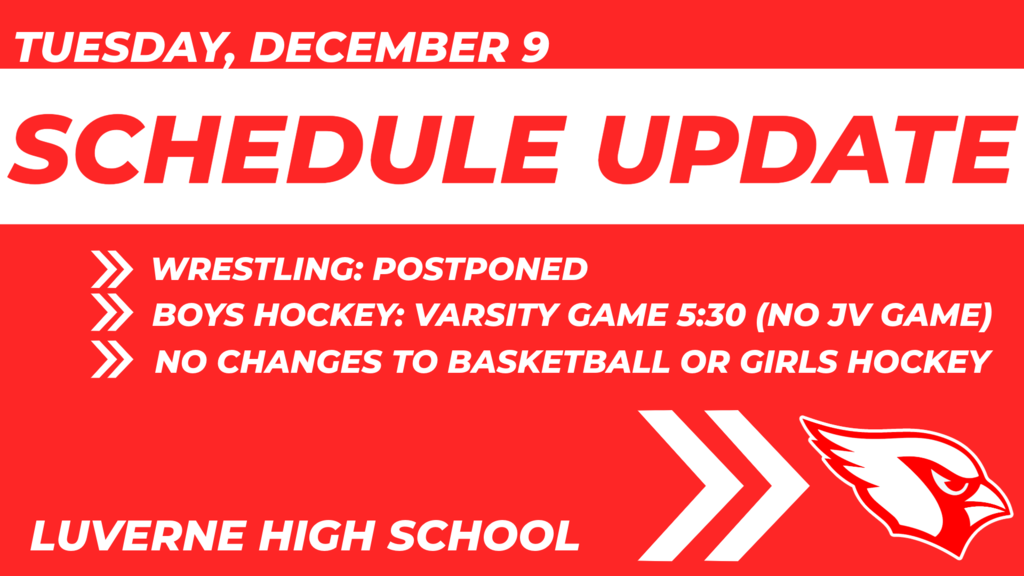 TUESDAY, DECEMBER 9

SCHEDULE UPDATE

WRESTLING: POSTPONED
BOYS HOCKEY: VARSITY GAME 5:30 (NO JV GAME)
NO CHANGES TO BASKETBALL OR GIRLS HOCKEY

LUVERNE HIGH SCHOOL